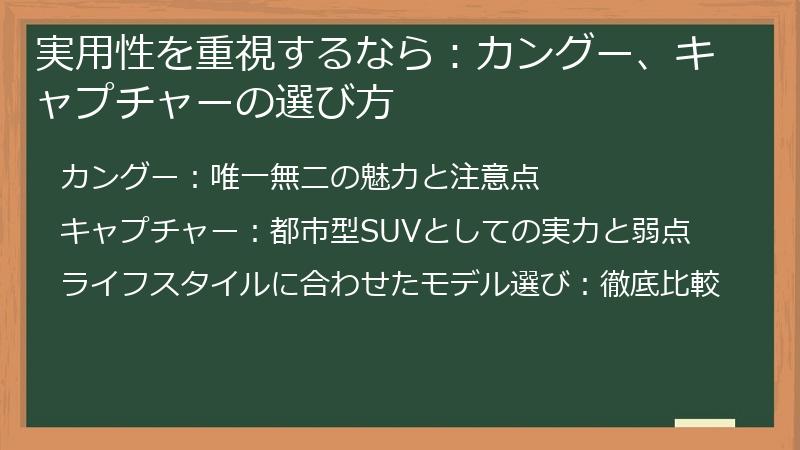 実用性を重視するなら：カングー、キャプチャーの選び方

カングー：唯一無二の魅力と注意点

キャプチャー：都市型SUVとしての実力と弱点

ライフスタイルに合わせたモデル選び：徹底比較